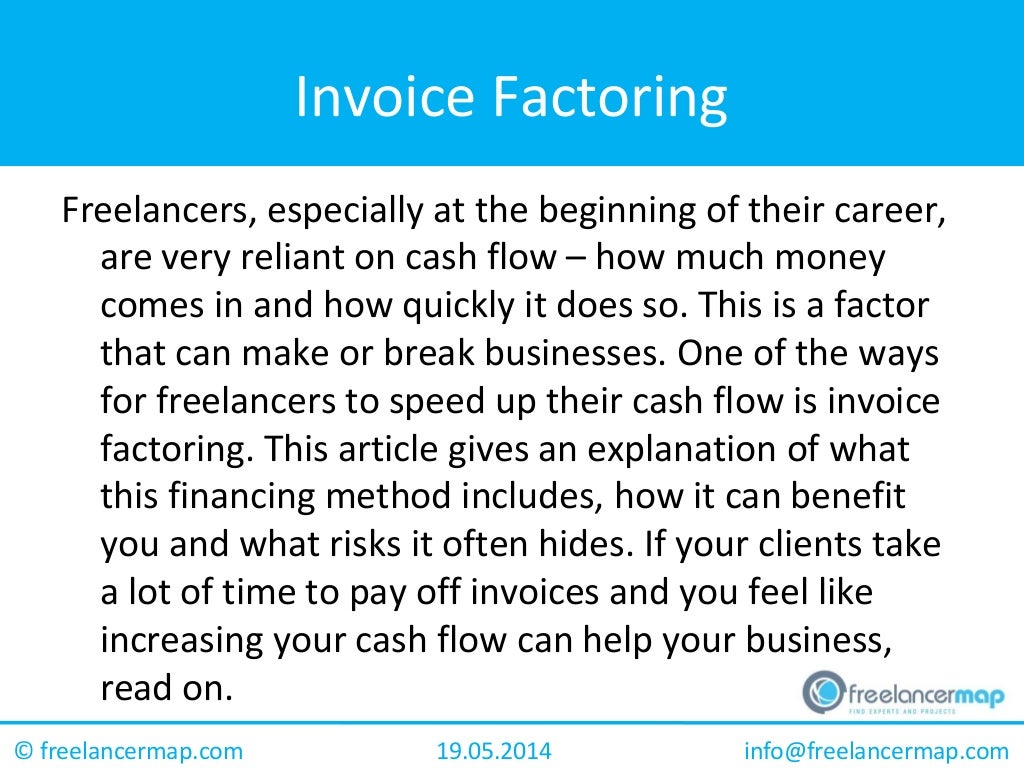 Invoice Factoring

Freelancers, especially at the beginning of their career, are very reliant on cash flow – how much money comes in and how quickly it does so. This is a factor that can make or break businesses. One of the ways for freelancers to speed up their cash flow is invoice factoring. This article gives an explanation of what this financing method includes, how it can benefit you and what risks it often hides. If your clients take a lot of time to pay off invoices and you feel like increasing your cash flow can help your business, read on.

freelancermap
FIND EXPERTS AND PROJECTS

© freelancermap.com 19.05.2014 info@freelancermap.com